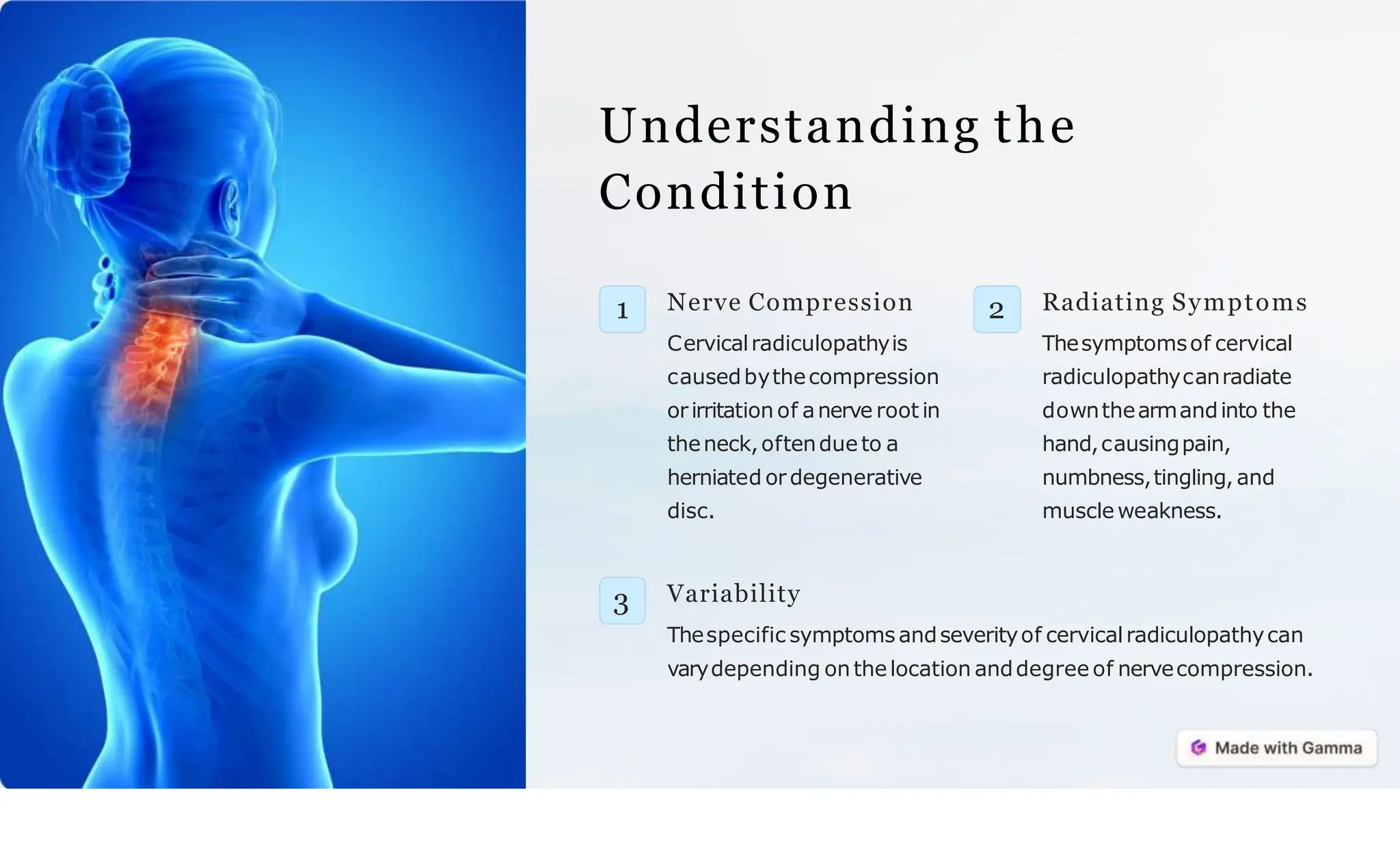 Understanding the Condition

1

Nerve Compression

Cervical radiculopathy is caused by the compression or irritation of a nerve root in the neck, often due to a herniated or degenerative disc.

2

Radiating Symptoms

The symptoms of cervical radiculopathy can radiate down the arm and into the hand, causing pain, numbness, tingling, and muscle weakness.

3

Variability

The specific symptoms and severity of cervical radiculopathy can vary depending on the location and degree of nerve compression.

Made with Gamma